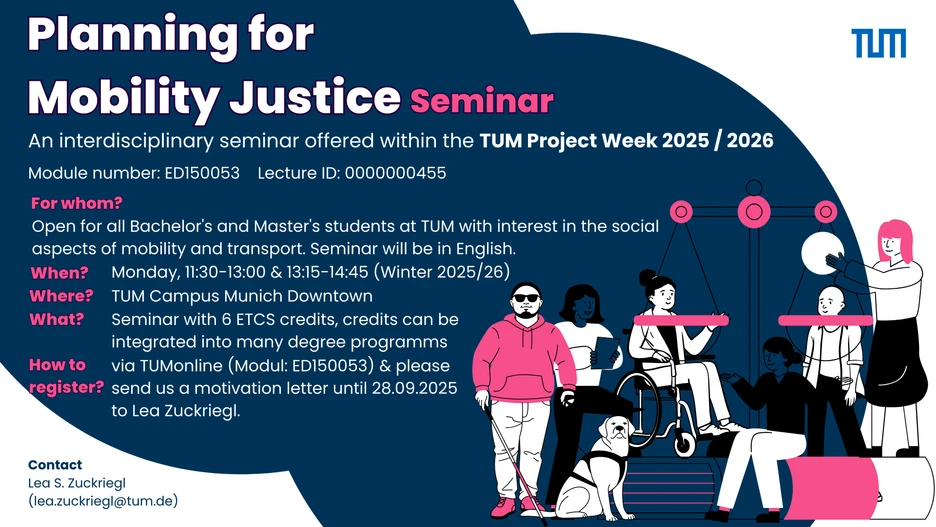 Planning for Mobility Justice Seminar

TUM

An interdisciplinary seminar offered within the TUM Project Week 2025 / 2026

Module number: ED150053 Lecture ID: 0000000455

For whom?
Open for all Bachelor's and Master's students at TUM with interest in the social aspects of mobility and transport. Seminar will be in English.

When? Monday, 11:30-13:00 & 13:15-14:45 (Winter 2025/26)

Where? TUM Campus Munich Downtown

What? Seminar with 6 ETCS credits, credits can be integrated into many degree programms

How to register? via TUMonline (Modul: ED150053) & please send us a motivation letter until 28.09.2025 to Lea Zuckriegl.

Contact
Lea S. Zuckriegl
(lea.zuckriegl@tum.de)